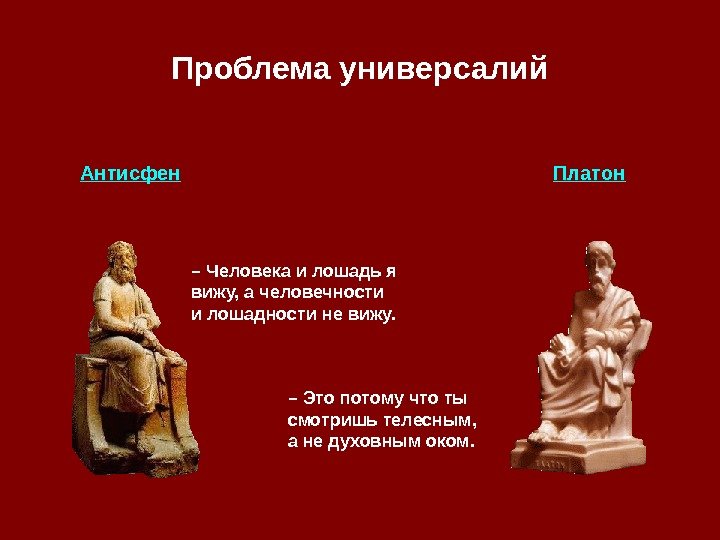 Проблема универсалий

Антисфен

Платон

– Человека и лошадь я вижу, а человечности и лошадности не вижу.

– Это потому что ты смотришь телесным, а не духовным оком.